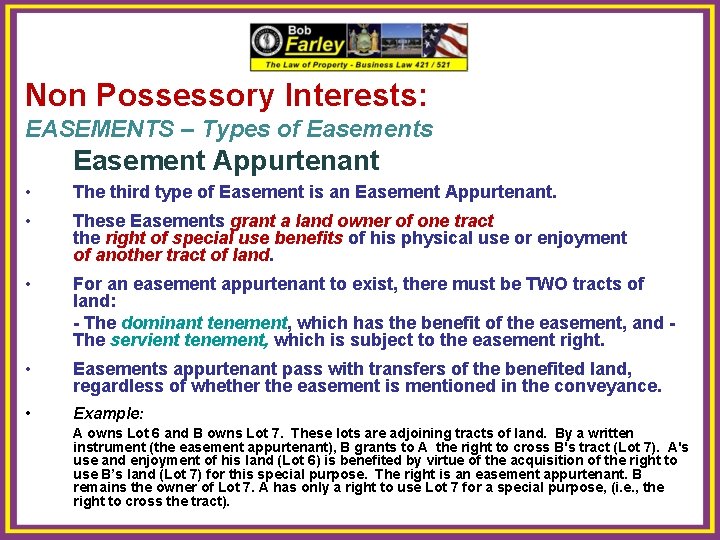 Bob Farley
The Law of Property - Business Law 421 / 521

Non Possessory Interests:

EASEMENTS – Types of Easements

Easement Appurtenant

• The third type of Easement is an Easement Appurtenant.

• These Easements grant a land owner of one tract the right of special use benefits of his physical use or enjoyment of another tract of land.

• For an easement appurtenant to exist, there must be TWO tracts of land:

- The dominant tenement, which has the benefit of the easement, and - The servient tenement, which is subject to the easement right.

• Easements appurtenant pass with transfers of the benefited land, regardless of whether the easement is mentioned in the conveyance.

• Example:

A owns Lot 6 and B owns Lot 7. These lots are adjoining tracts of land. By a written instrument (the easement appurtenant), B grants to A the right to cross B's tract (Lot 7). A's use and enjoyment of his land (Lot 6) is benefited by virtue of the acquisition of the right to use B's land (Lot 7) for this special purpose. The right is an easement appurtenant. B remains the owner of Lot 7. A has only a right to use Lot 7 for a special purpose, (i.e., the right to cross the tract).